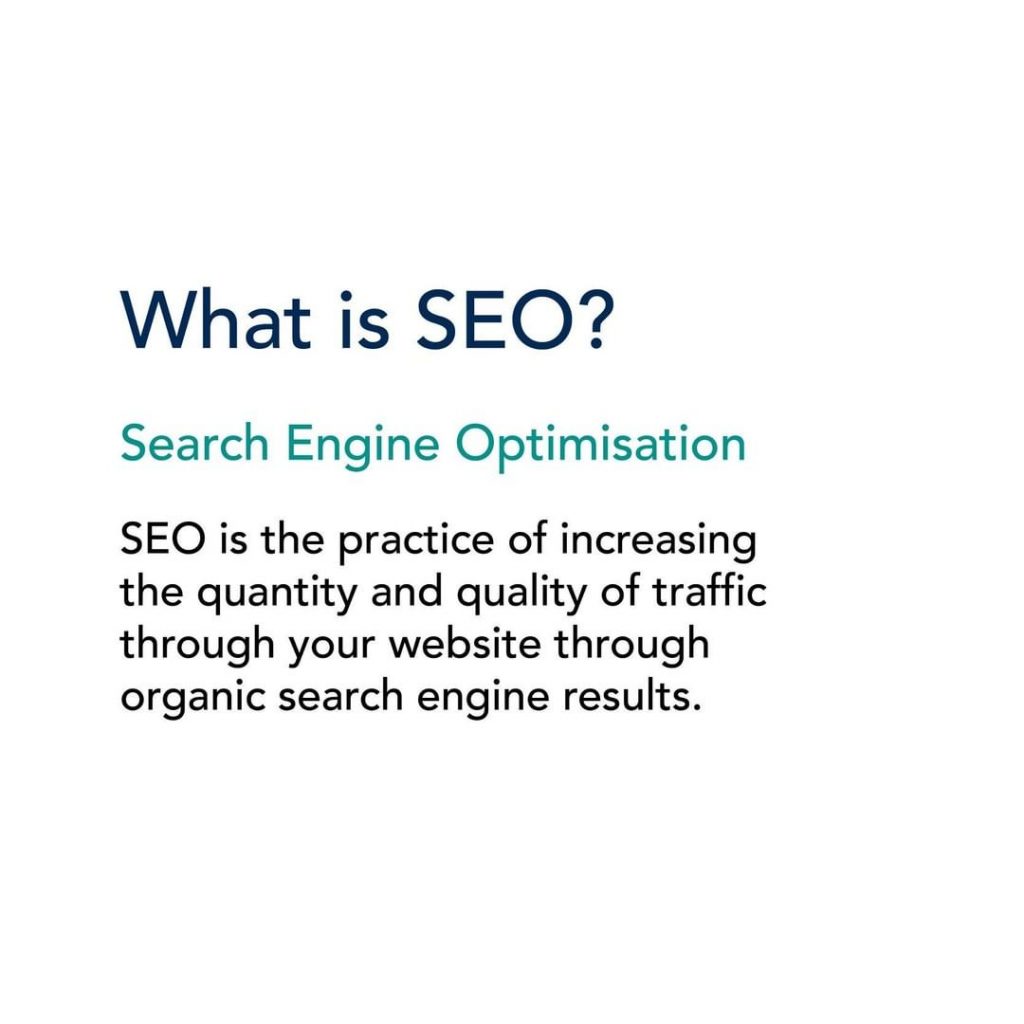 What is SEO?

Search Engine Optimisation

SEO is the practice of increasing the quantity and quality of traffic through your website through organic search engine results.